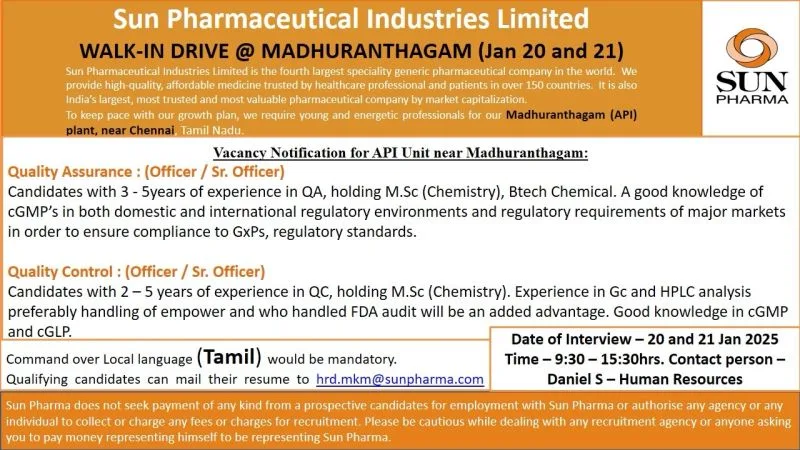 Sun Pharmaceutical Industries Limited

WALK-IN DRIVE @ MADHURANTHAGAM (Jan 20 and 21)

Sun Pharmaceutical Industries Limited is the fourth largest speciality generic pharmaceutical company in the world. We provide high-quality, affordable medicine trusted by healthcare professional and patients in over 150 countries. It is also India's largest, most trusted and most valuable pharmaceutical company by market capitalization.
To keep pace with our growth plan, we require young and energetic professionals for our Madhuranthagam (API) plant, near Chennai, Tamil Nadu.

SUN PHARMA

Vacancy Notification for API Unit near Madhuranthagam:

Quality Assurance : (Officer / Sr. Officer)
Candidates with 3 - 5years of experience in QA, holding M.Sc (Chemistry), Btech Chemical. A good knowledge of cGMP's in both domestic and international regulatory environments and regulatory requirements of major markets in order to ensure compliance to GxPs, regulatory standards.

Quality Control : (Officer / Sr. Officer)
Candidates with 2 – 5 years of experience in QC, holding M.Sc (Chemistry). Experience in Gc and HPLC analysis preferably handling of empower and who handled FDA audit will be an added advantage. Good knowledge in cGMP and cGLP.

Command over Local language (Tamil) would be mandatory.
Qualifying candidates can mail their resume to hrd.mkm@sunpharma.com

Date of Interview – 20 and 21 Jan 2025
Time – 9:30 – 15:30hrs. Contact person – Daniel S – Human Resources

Sun Pharma does not seek payment of any kind from a prospective candidates for employment with Sun Pharma or authorise any agency or any individual to collect or charge any fees or charges for recruitment. Please be cautious while dealing with any recruitment agency or anyone asking you to pay money representing himself to be representing Sun Pharma.